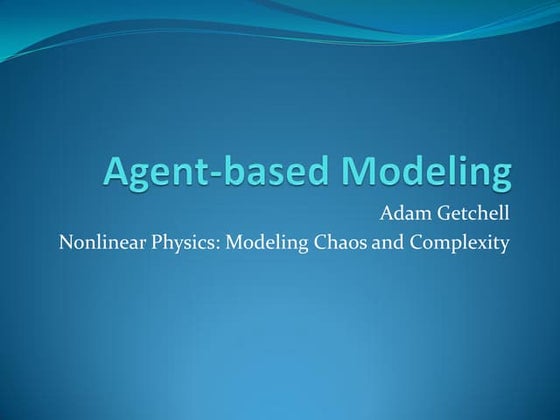 Agent-based Modeling

Adam Getchell

Nonlinear Physics: Modeling Chaos and Complexity